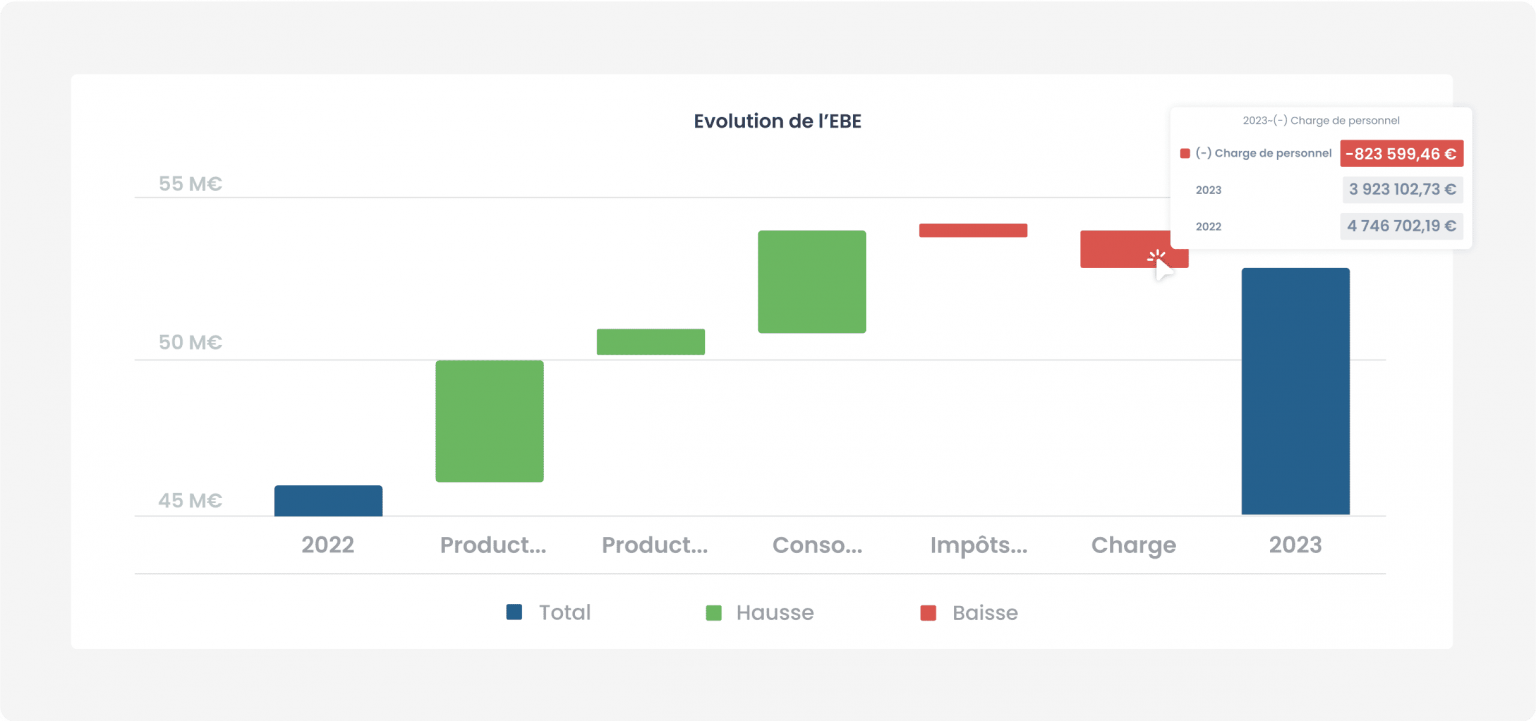 Evolution de l'EBE

2023-(-) Charge de personnel

(-) Charge de personnel -823 599,46 €

2023 3 923 102,73 €

2022 4 746 702,19 €

55 M€

50 M€

45 M€

2022

Product...

Product...

Conso...

Impôts...

Charge

2023

Total

Hausse

Baisse